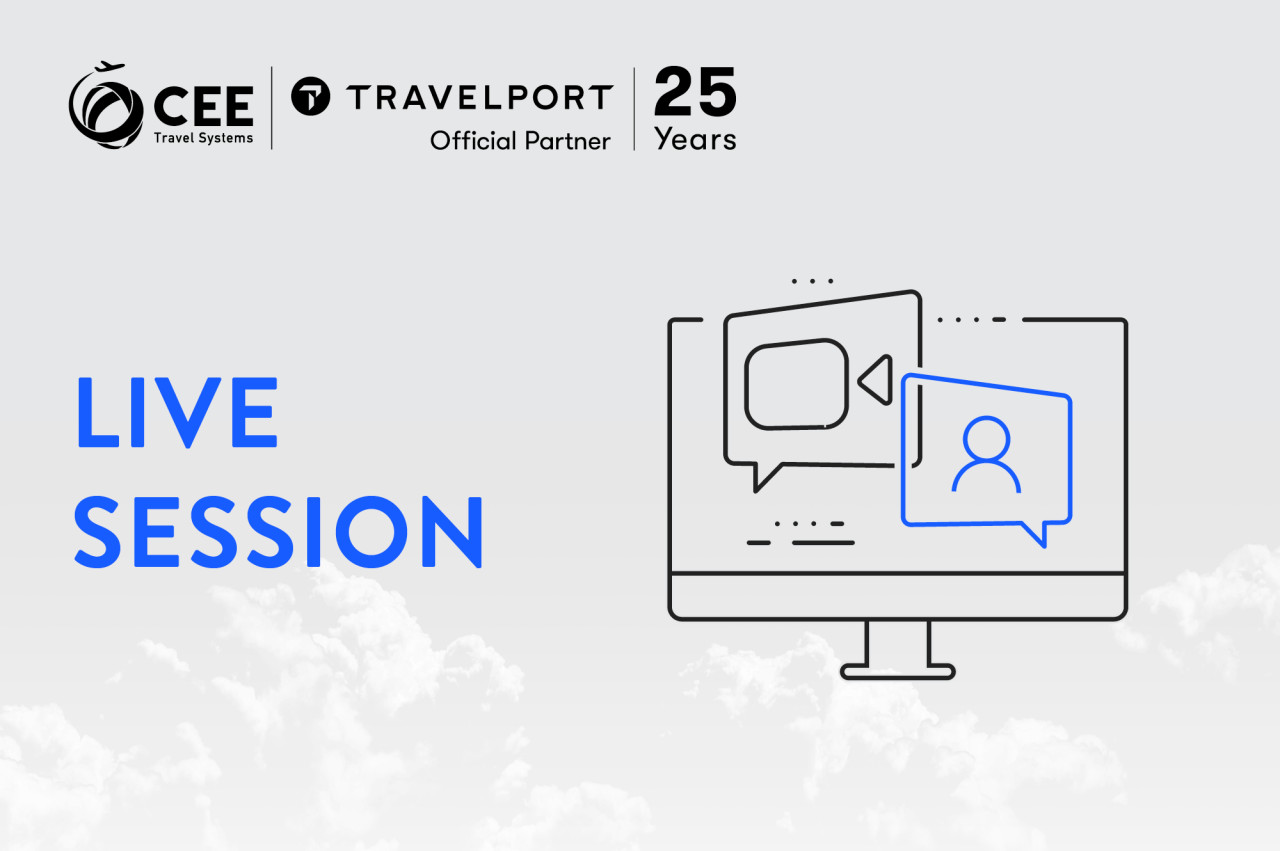 CEE
Travel Systems

TRAVELPORT
Official Partner

25
Years

LIVE
SESSION